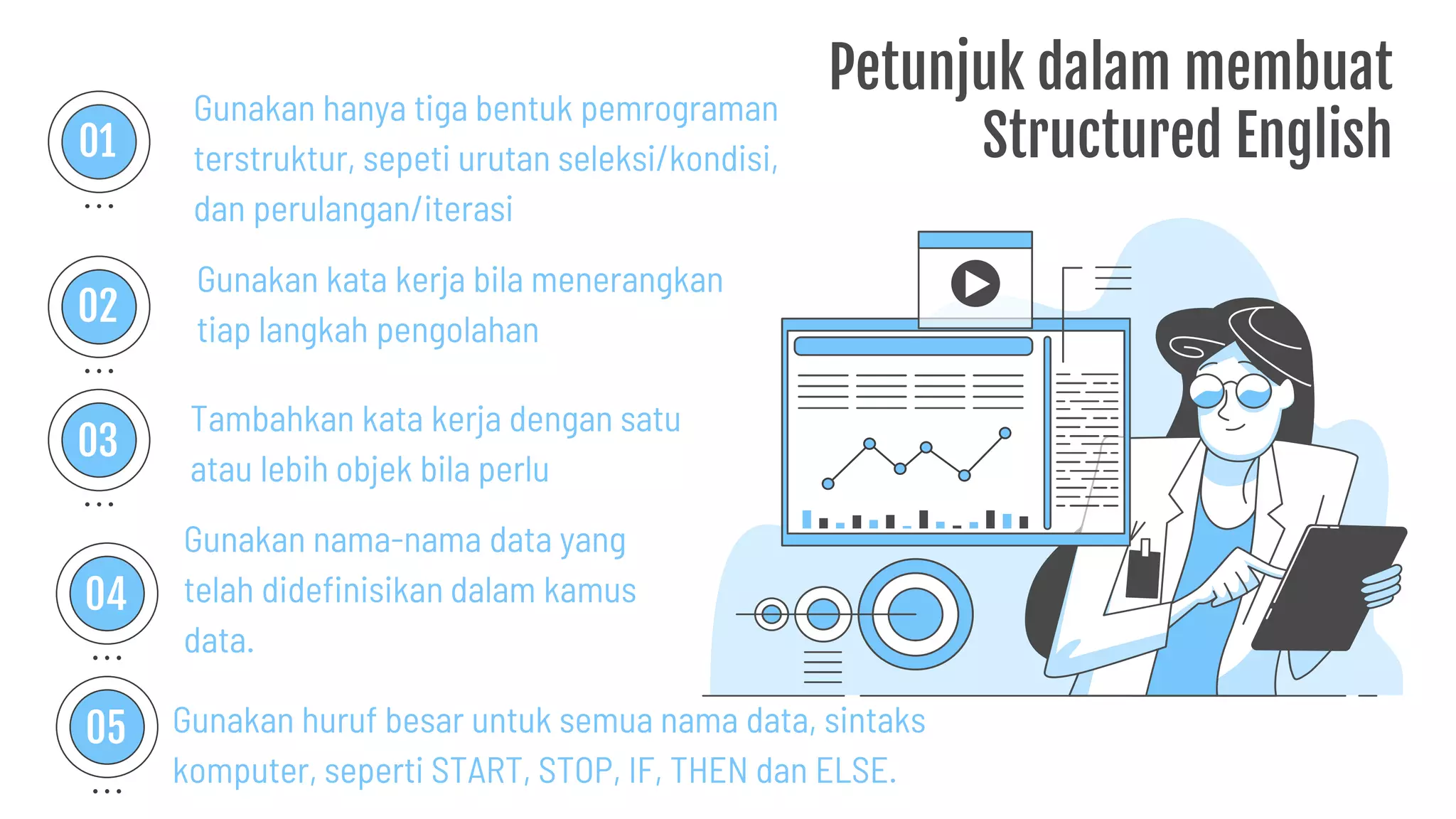 Petunjuk dalam membuat Structured English

01

Gunakan hanya tiga bentuk pemrograman terstruktur, sepeti urutan seleksi/kondisi, dan perulangan/iterasi

02

Gunakan kata kerja bila menerangkan tiap langkah pengolahan

03

Tambahkan kata kerja dengan satu atau lebih objek bila perlu

04

Gunakan nama-nama data yang telah didefinisikan dalam kamus data.

05

Gunakan huruf besar untuk semua nama data, sintaks komputer, seperti START, STOP, IF, THEN dan ELSE.